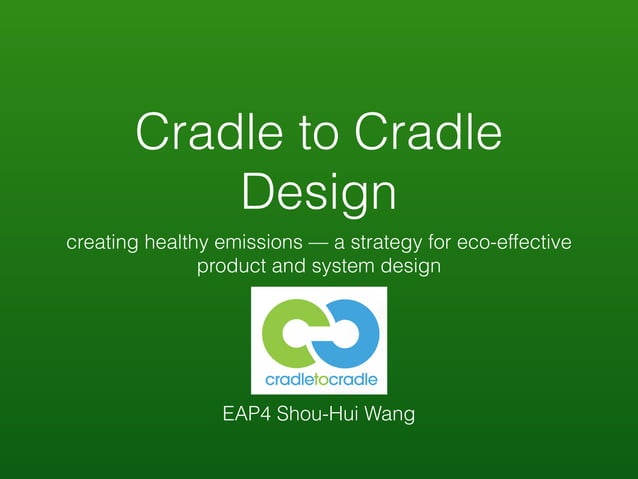 Cradle to Cradle Design

creating healthy emissions — a strategy for eco-effective product and system design

cradletocradle

EAP4 Shou-Hui Wang